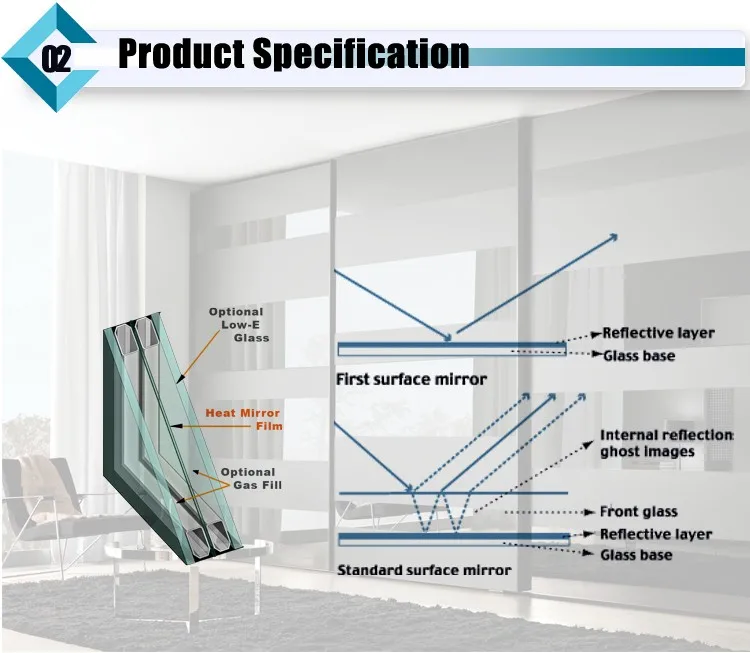 02

Product Specification

Optional Low-E Glass

Heat Mirror Film

Optional Gas Fill

Reflective layer

Glass base

First surface mirror

Internal reflection ghost images

Front glass

Reflective layer

Glass base

Standard surface mirror